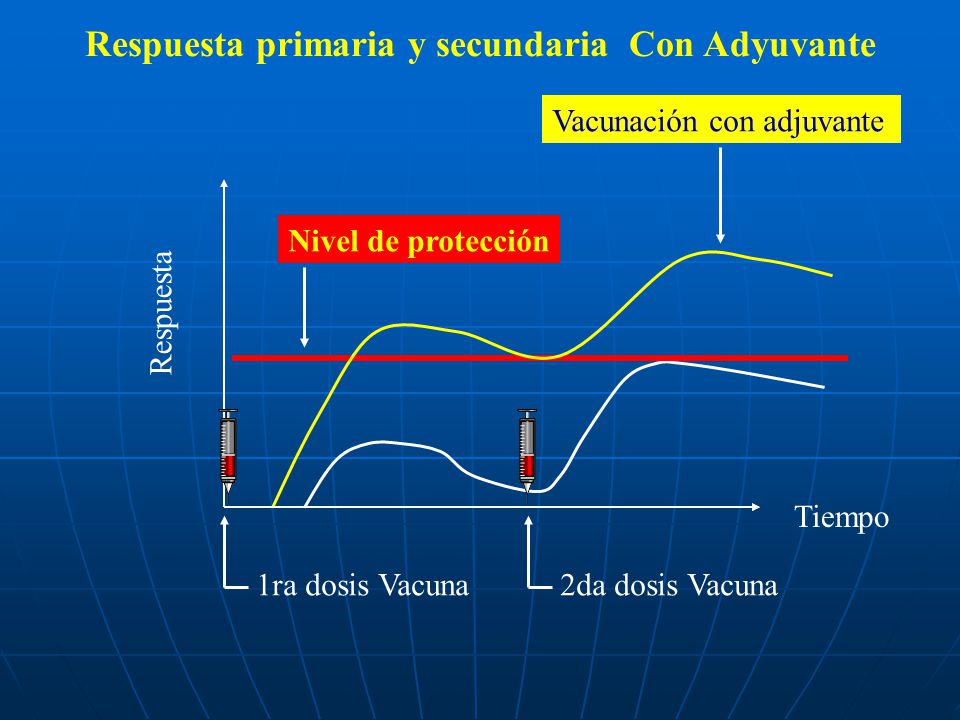 Respuesta primaria y secundaria Con Adyuvante

Vacunación con adjuvante

Nivel de protección

Respuesta

Tiempo

1ra dosis Vacuna

2da dosis Vacuna